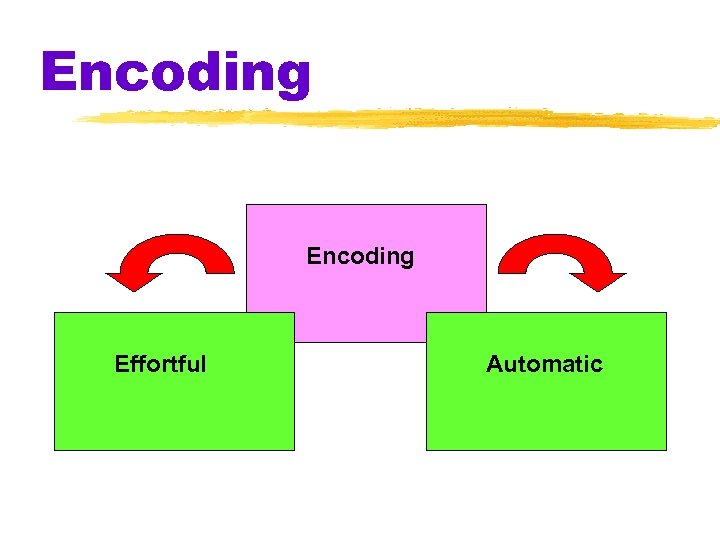 Encoding

Encoding

Effortful

Automatic